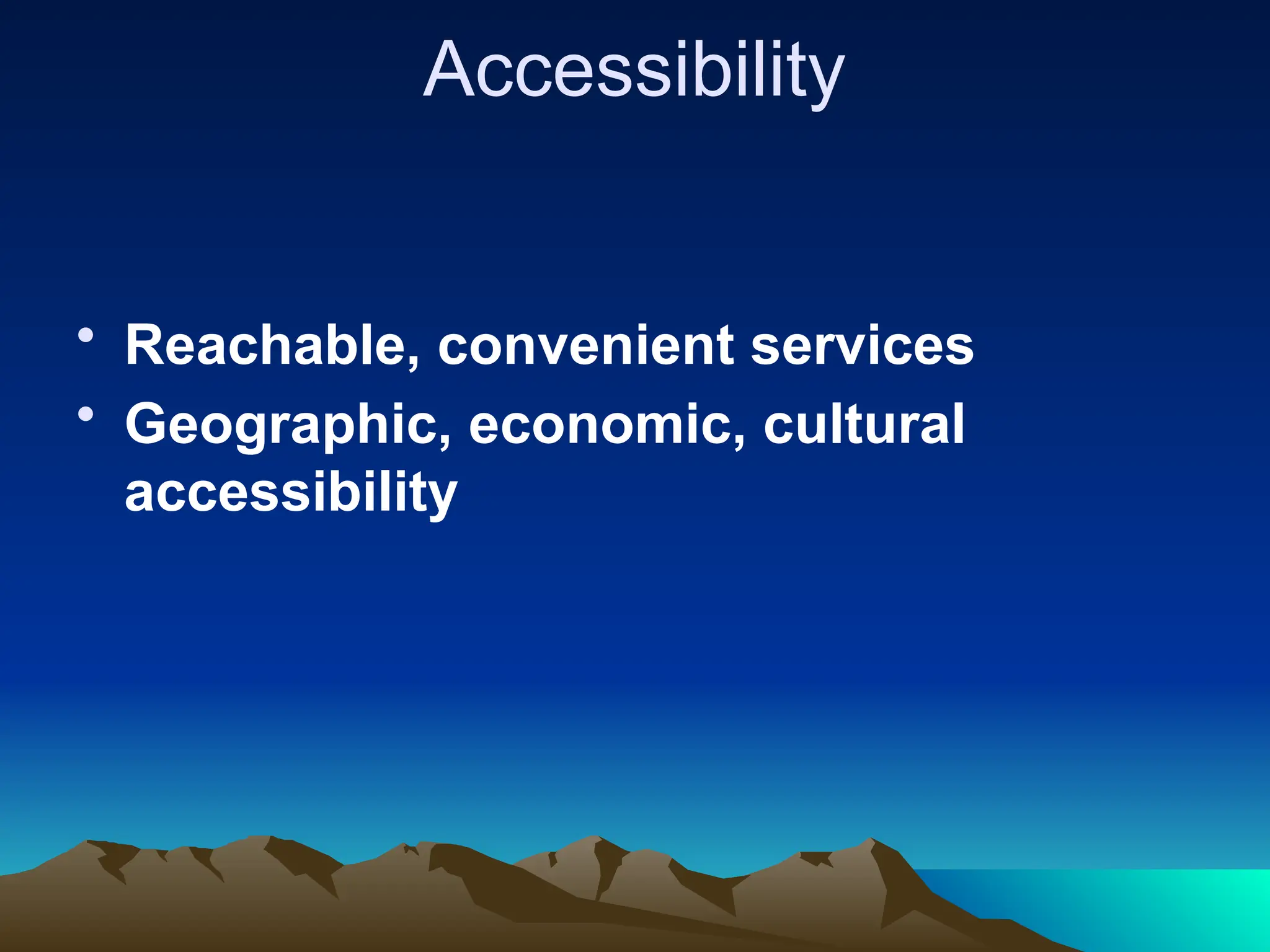 Accessibility

• Reachable, convenient services
• Geographic, economic, cultural accessibility